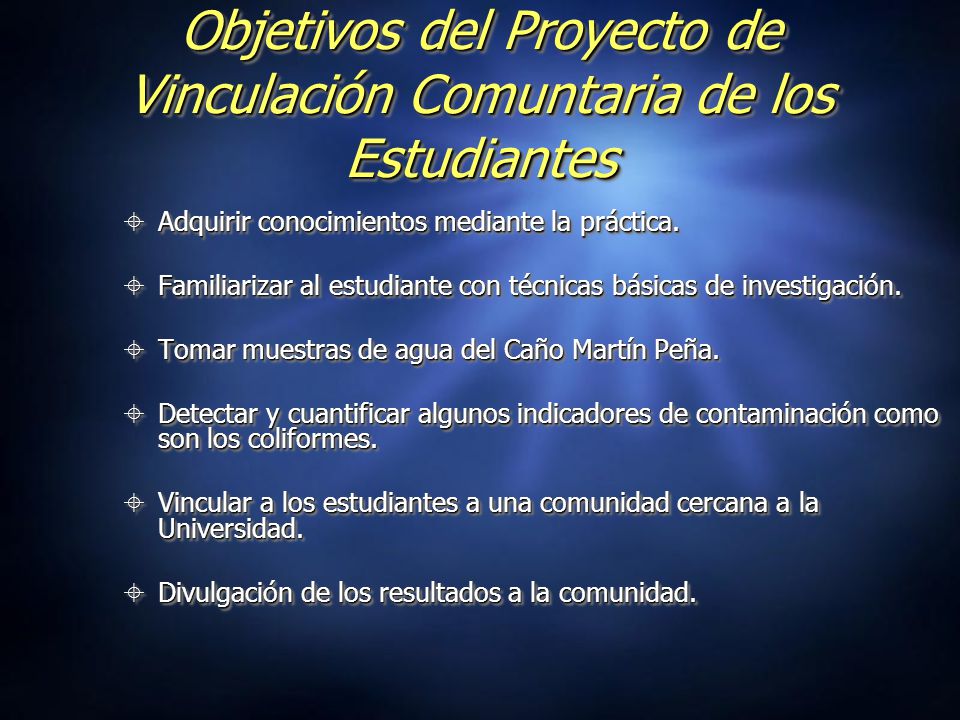 Objetivos del Proyecto de Vinculación Comuntaria de los Estudiantes

Adquirir conocimientos mediante la práctica.

Familiarizar al estudiante con técnicas básicas de investigación.

Tomar muestras de agua del Caño Martín Peña.

Detectar y cuantificar algunos indicadores de contaminación como son los coliformes.

Vincular a los estudiantes a una comunidad cercana a la Universidad.

Divulgación de los resultados a la comunidad.